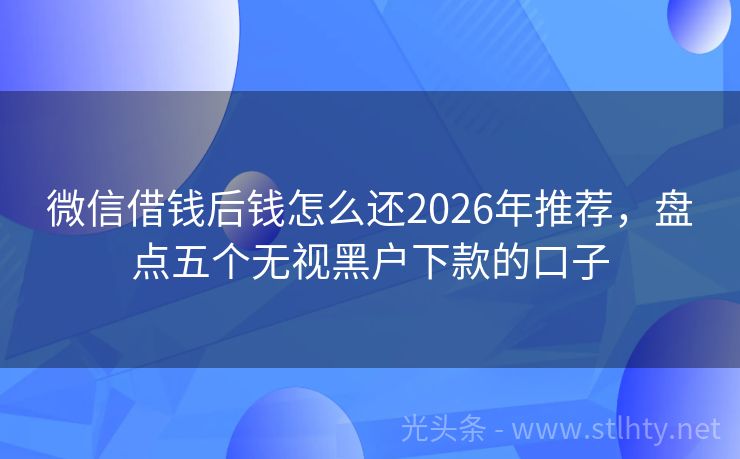 微信借钱后钱怎么还2026年推荐，盘点五个无视黑户下款的口子

光头条 - www.stlhty.net